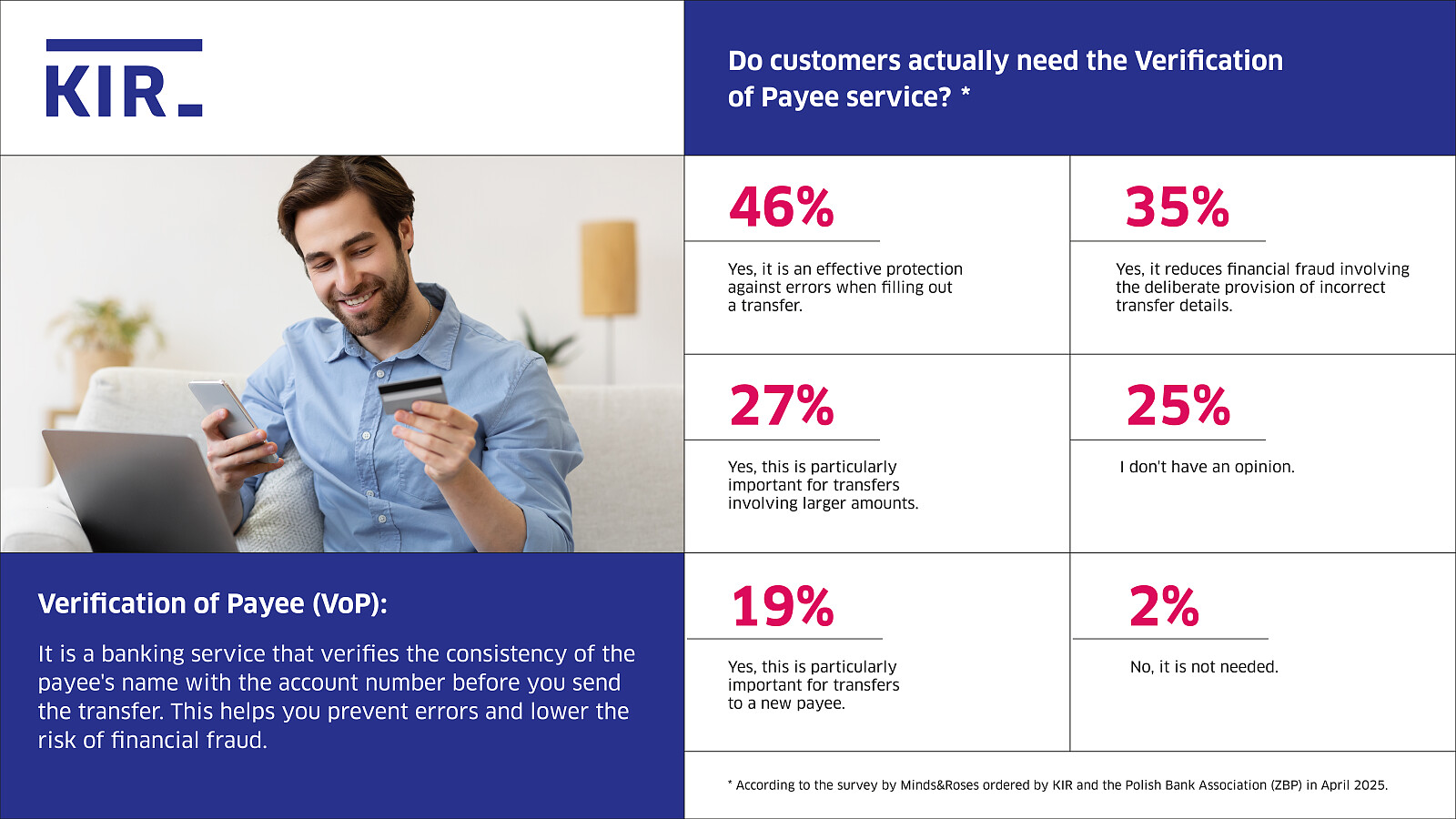 KIR

Do customers actually need the Verification of Payee service? *

46%

Yes, it is an effective protection against errors when filling out a transfer.

35%

Yes, it reduces financial fraud involving the deliberate provision of incorrect transfer details.

27%

Yes, this is particularly important for transfers involving larger amounts.

25%

I don't have an opinion.

19%

Yes, this is particularly important for transfers to a new payee.

2%

No, it is not needed.

Verification of Payee (VoP):

It is a banking service that verifies the consistency of the payee's name with the account number before you send the transfer. This helps you prevent errors and lower the risk of financial fraud.

* According to the survey by Minds&Roses ordered by KIR and the Polish Bank Association (ZBP) in April 2025.